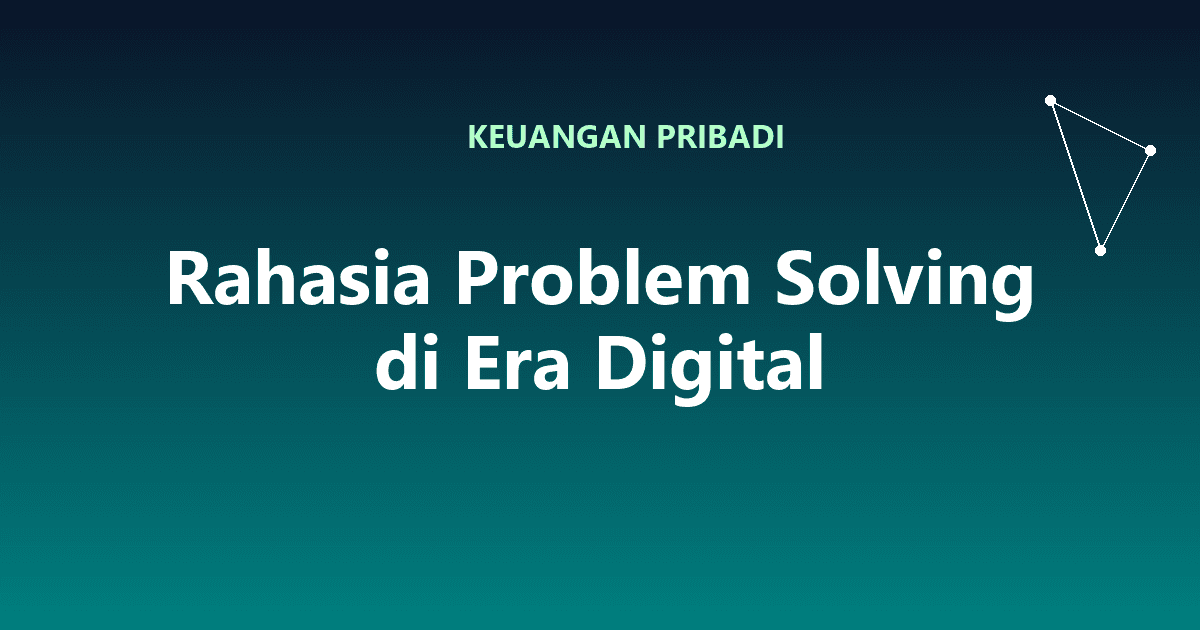 KEUANGAN PRIBADI

Rahasia Problem Solving di Era Digital